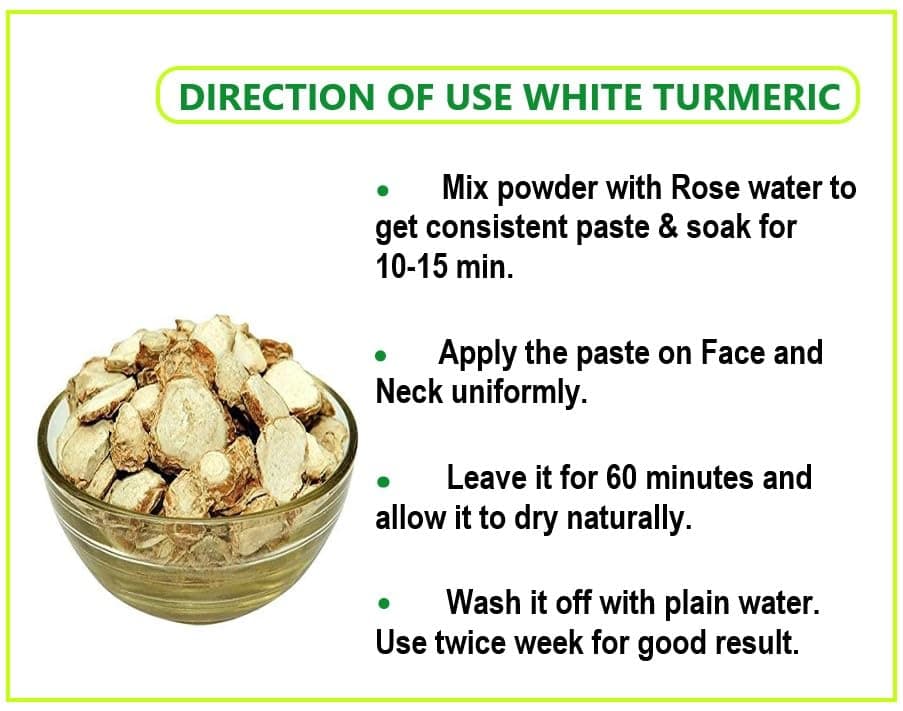 DIRECTION OF USE WHITE TURMERIC

• Mix powder with Rose water to get consistent paste & soak for 10-15 min.

• Apply the paste on Face and Neck uniformly.

• Leave it for 60 minutes and allow it to dry naturally.

• Wash it off with plain water. Use twice week for good result.